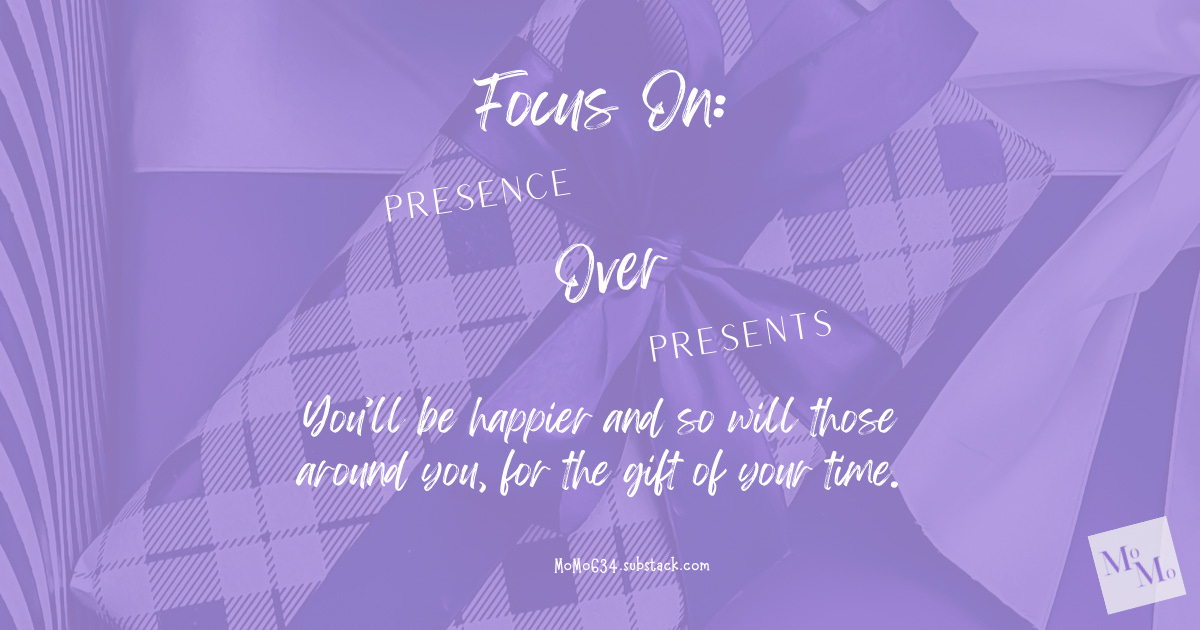 Focus On:

PRESENCE

Over

PRESENTS

You'll be happier and so will those around you, for the gift of your time.

MoMo634.substack.com

Mo
Mo